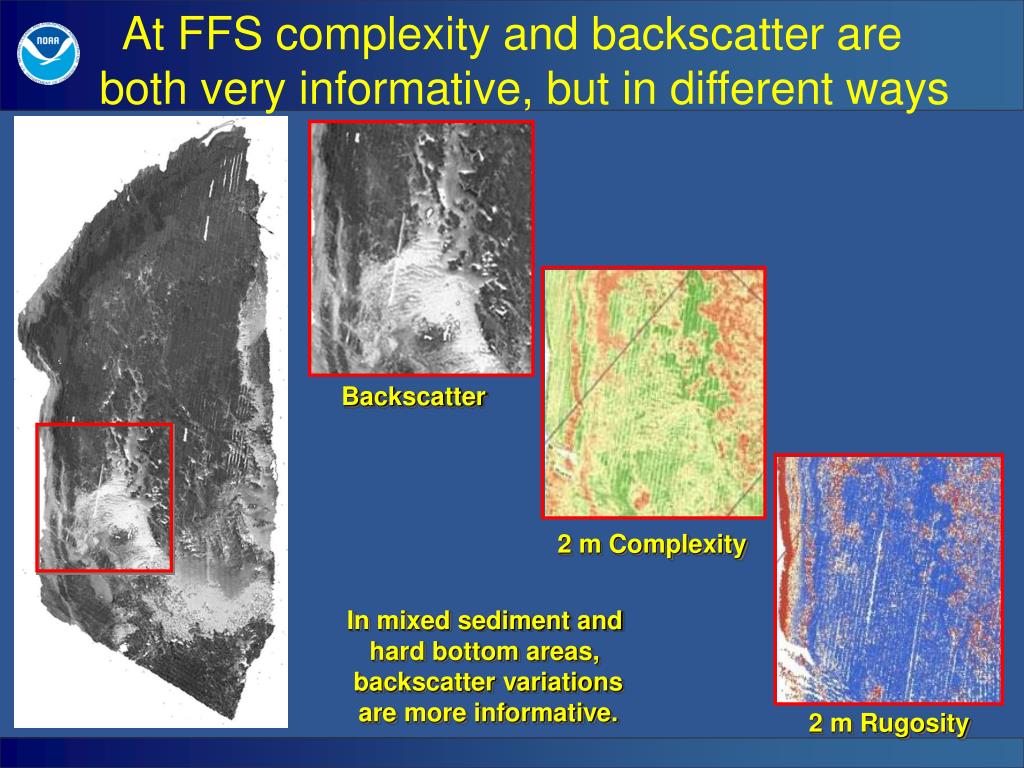 NOAA

At FFS complexity and backscatter are both very informative, but in different ways

Backscatter

2 m Complexity

In mixed sediment and hard bottom areas, backscatter variations are more informative.

2 m Rugosity